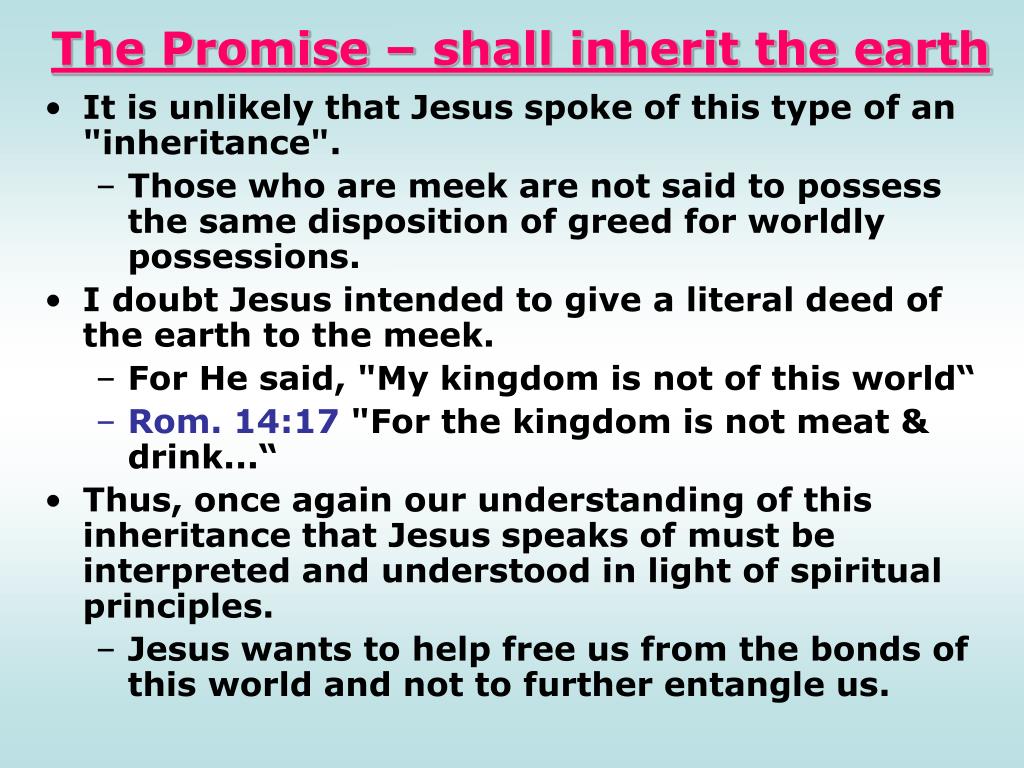 The Promise – shall inherit the earth

• It is unlikely that Jesus spoke of this type of an "inheritance".
  – Those who are meek are not said to possess the same disposition of greed for worldly possessions.
• I doubt Jesus intended to give a literal deed of the earth to the meek.
  – For He said, "My kingdom is not of this world“
  – Rom. 14:17 "For the kingdom is not meat & drink...“
• Thus, once again our understanding of this inheritance that Jesus speaks of must be interpreted and understood in light of spiritual principles.
  – Jesus wants to help free us from the bonds of this world and not to further entangle us.